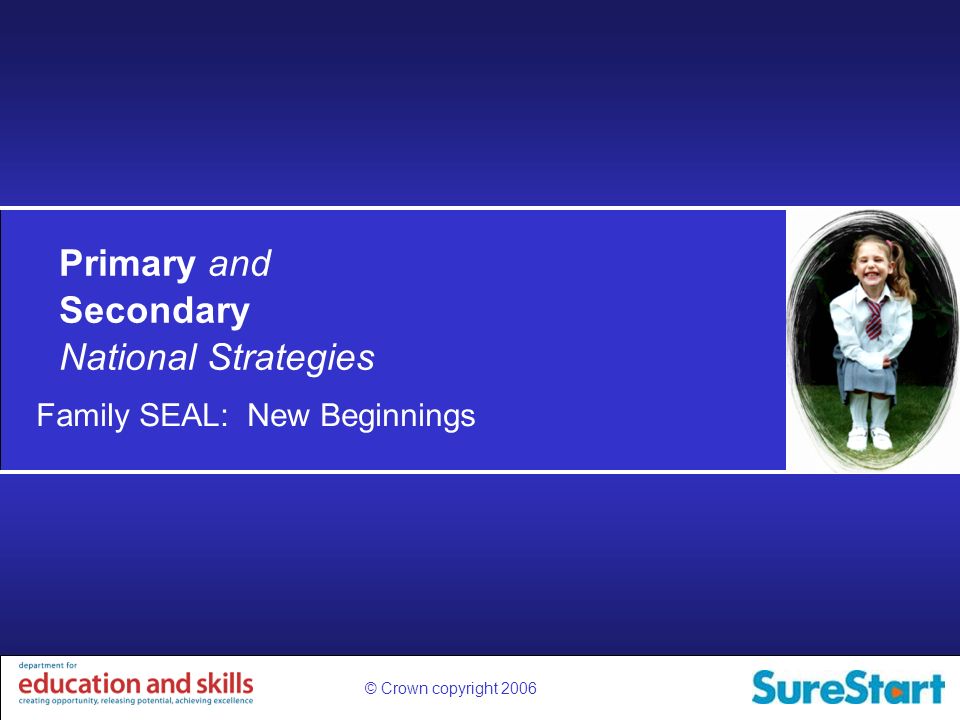 Primary and
Secondary
National Strategies

Family SEAL: New Beginnings

department for
education and skills
creating opportunity, releasing potential, achieving excellence

© Crown copyright 2006

SureStart